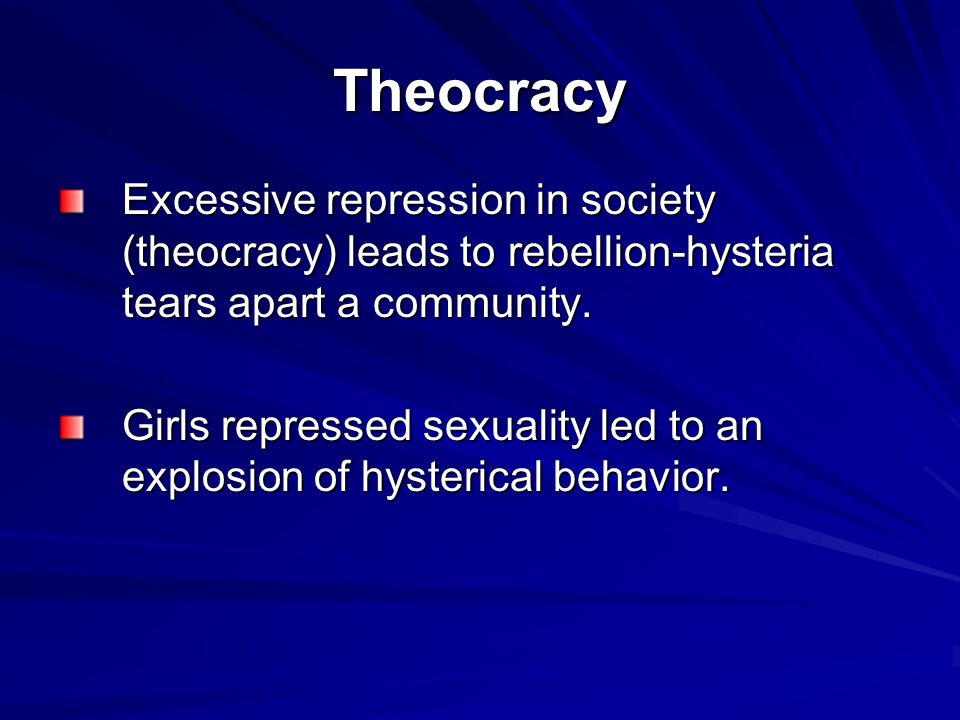 Theocracy

Excessive repression in society (theocracy) leads to rebellion-hysteria tears apart a community.

Girls repressed sexuality led to an explosion of hysterical behavior.